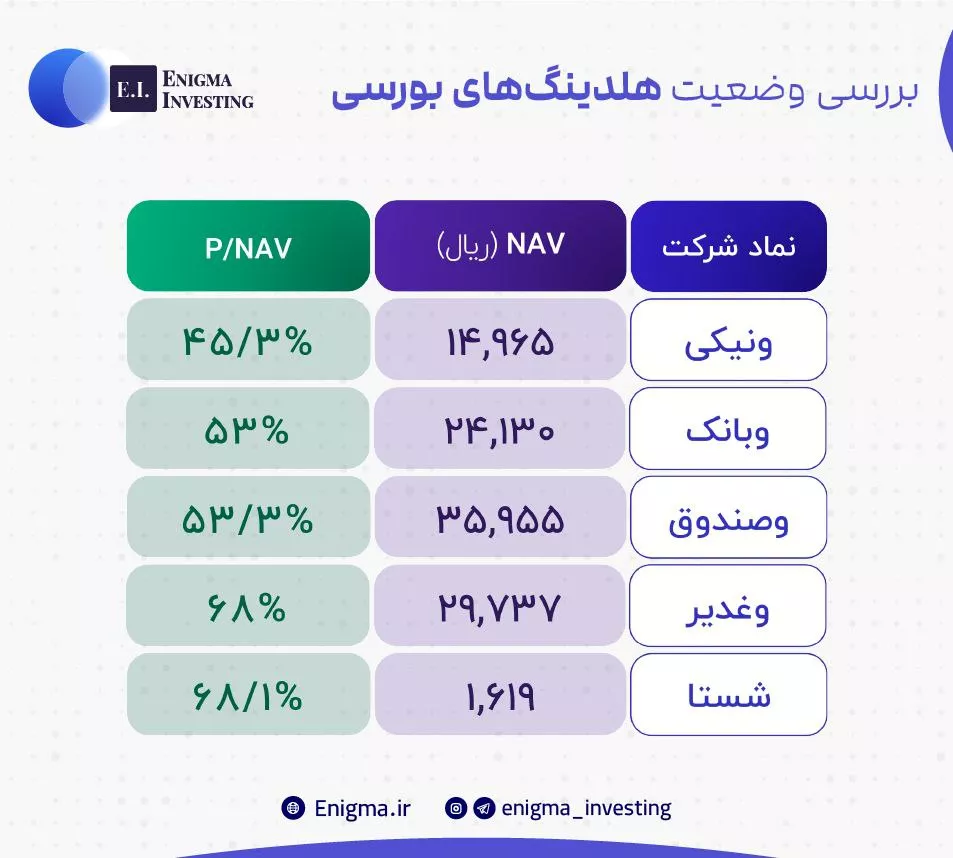 E.I. ENIGMA INVESTING

بررسی وضعیت هلدینگ‌های بورسی

| نماد شرکت | NAV (ریال) | P/NAV |
|---|---|---|
| ونیکی | ۱۴,۹۶۵ | ۴۵/۳% |
| وبانک | ۲۴,۱۳۰ | ۵۳% |
| وصندوق | ۳۵,۹۵۵ | ۵۳/۳% |
| وغدیر | ۲۹,۷۳۷ | ۶۸% |
| شستا | ۱,۶۱۹ | ۶۸/۱% |

Enigma.ir
enigma_investing